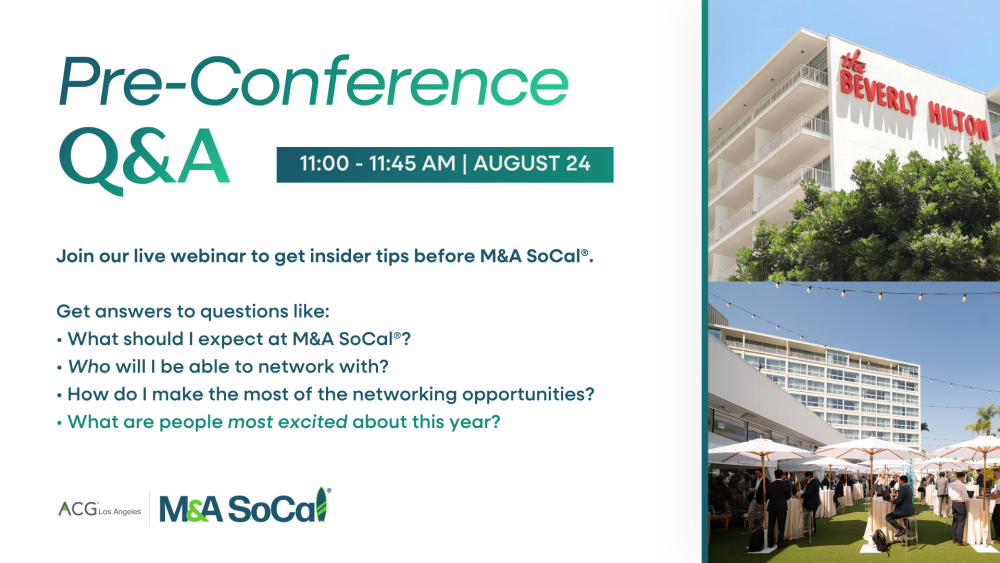 Pre-Conference Q&A

11:00 - 11:45 AM | AUGUST 24

Join our live webinar to get insider tips before M&A SoCal®.

Get answers to questions like:
• What should I expect at M&A SoCal®?
• Who will I be able to network with?
• How do I make the most of the networking opportunities?
• What are people most excited about this year?

ACG Los Angeles | M&A SoCal®

the BEVERLY HILTON